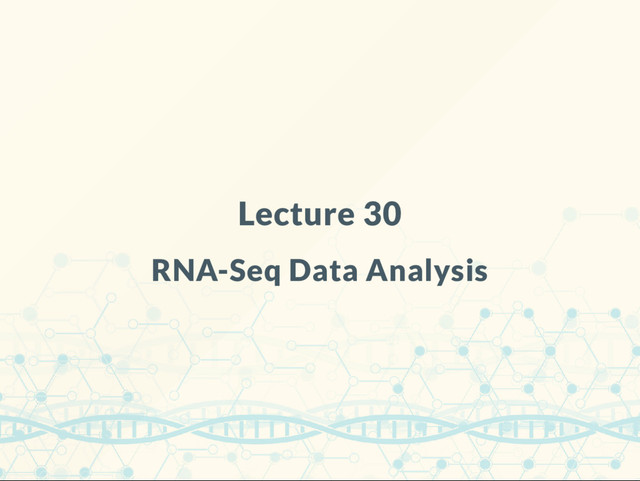 Lecture 30

RNA-Seq Data Analysis